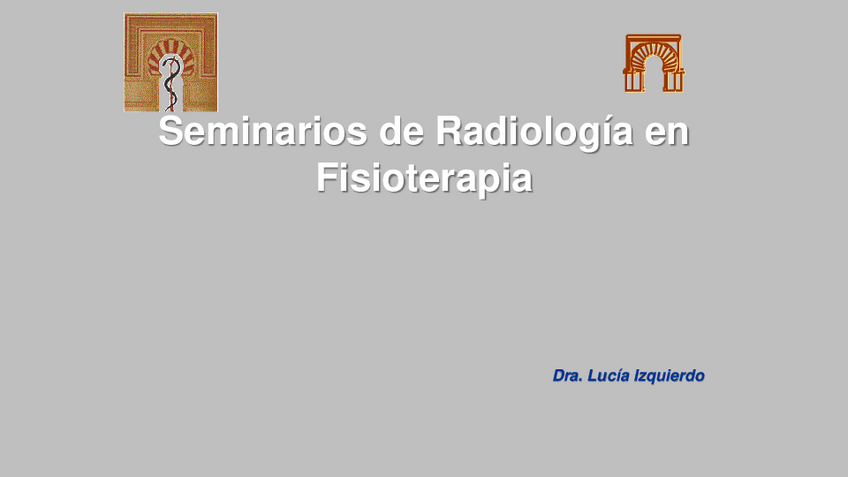 Seminarios de Radiología en Fisioterapia

Dra. Lucía Izquierdo